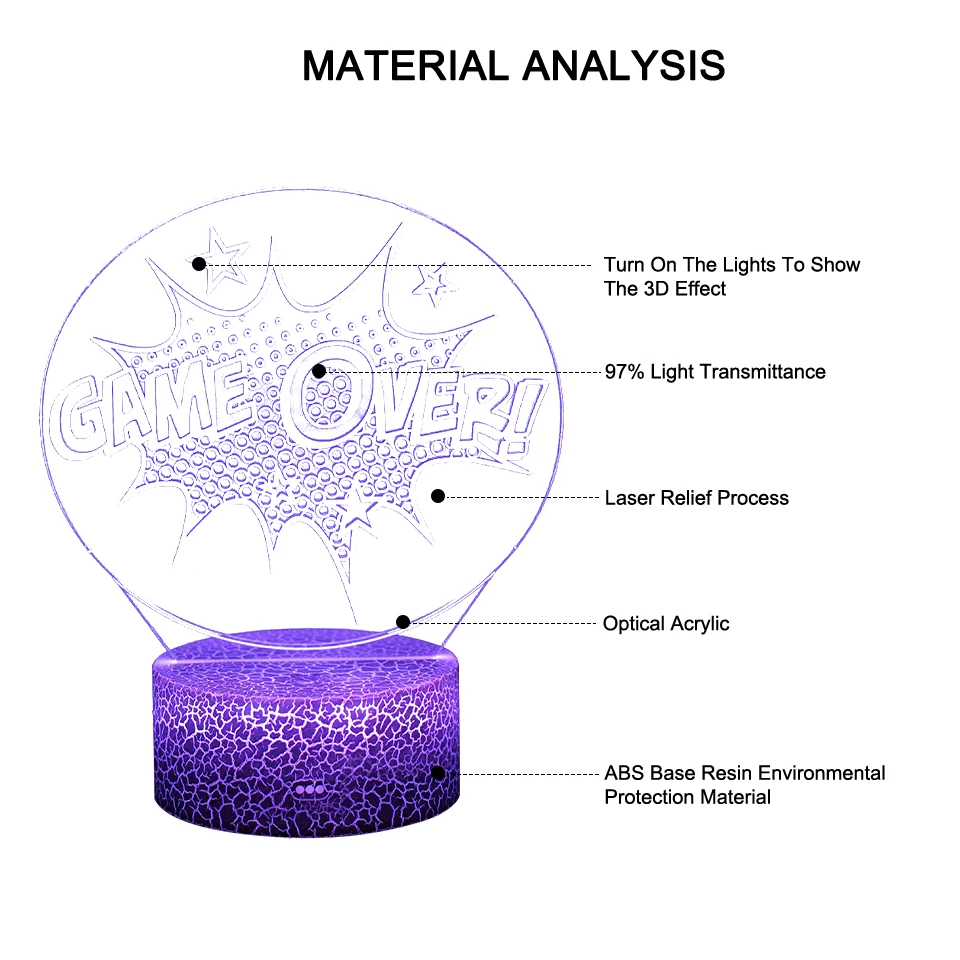 MATERIAL ANALYSIS

GAME OVER!

Turn On The Lights To Show The 3D Effect

97% Light Transmittance

Laser Relief Process

Optical Acrylic

ABS Base Resin Environmental Protection Material